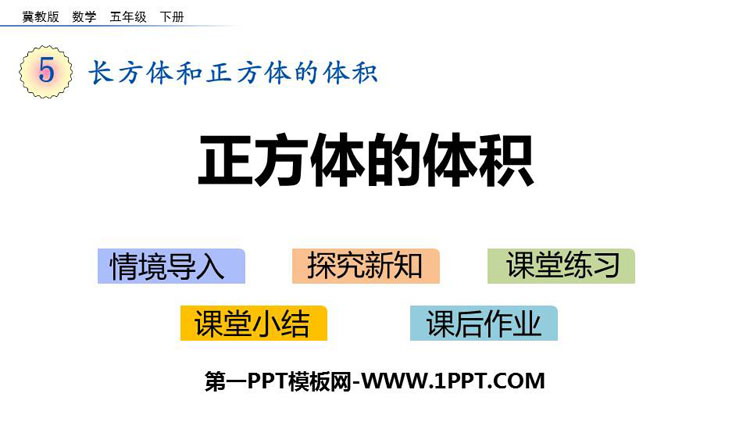 冀教版 数学 五年级 下册

5 长方体和正方体的体积

正方体的体积

情境导入 探究新知 课堂练习

课堂小结 课后作业

第一PPT模板网-WWW.1PPT.COM